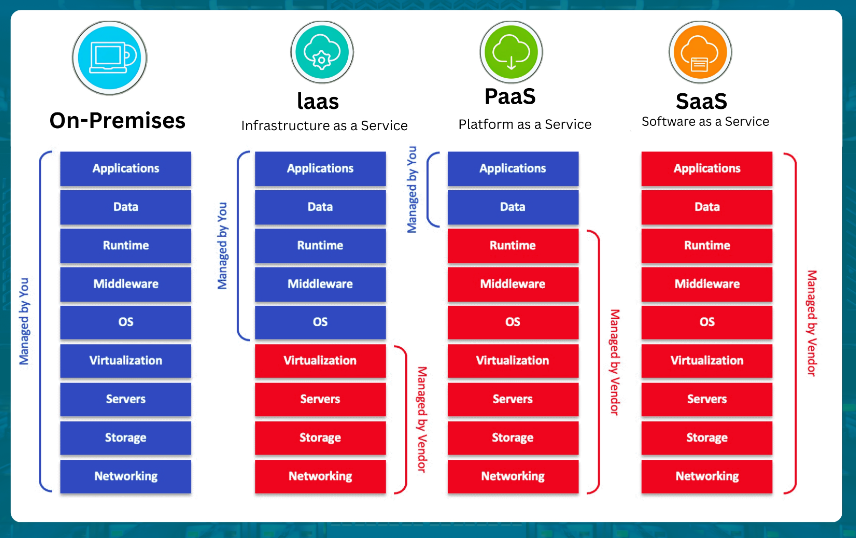 On-Premises

Managed by You

Applications
Data
Runtime
Middleware
OS
Virtualization
Servers
Storage
Networking

Iaas
Infrastructure as a Service

Managed by You

Applications
Data
Runtime
Middleware
OS
Virtualization
Servers
Storage
Networking

Managed by Vendor

PaaS
Platform as a Service

Managed by You

Applications
Data
Runtime
Middleware
OS
Virtualization
Servers
Storage
Networking

Managed by Vendor

SaaS
Software as a Service

Applications
Data
Runtime
Middleware
OS
Virtualization
Servers
Storage
Networking

Managed by Vendor